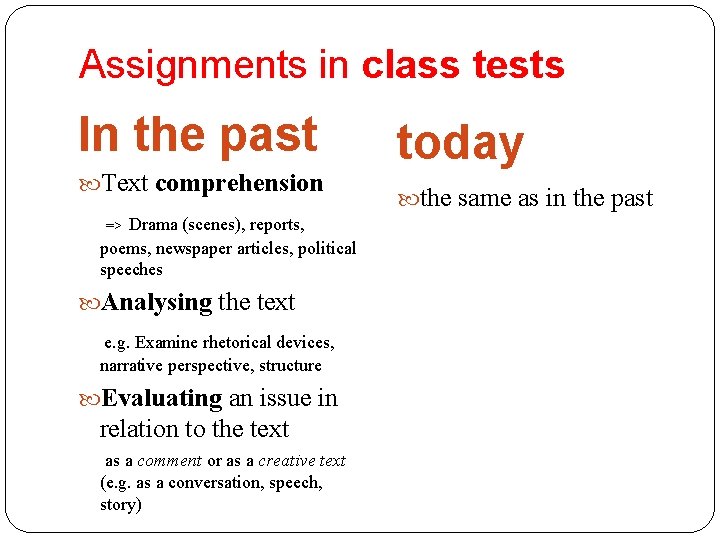 Assignments in class tests

In the past

Text comprehension

=> Drama (scenes), reports, poems, newspaper articles, political speeches

Analysing the text

e.g. Examine rhetorical devices, narrative perspective, structure

Evaluating an issue in relation to the text

as a comment or as a creative text (e.g. as a conversation, speech, story)

today

the same as in the past